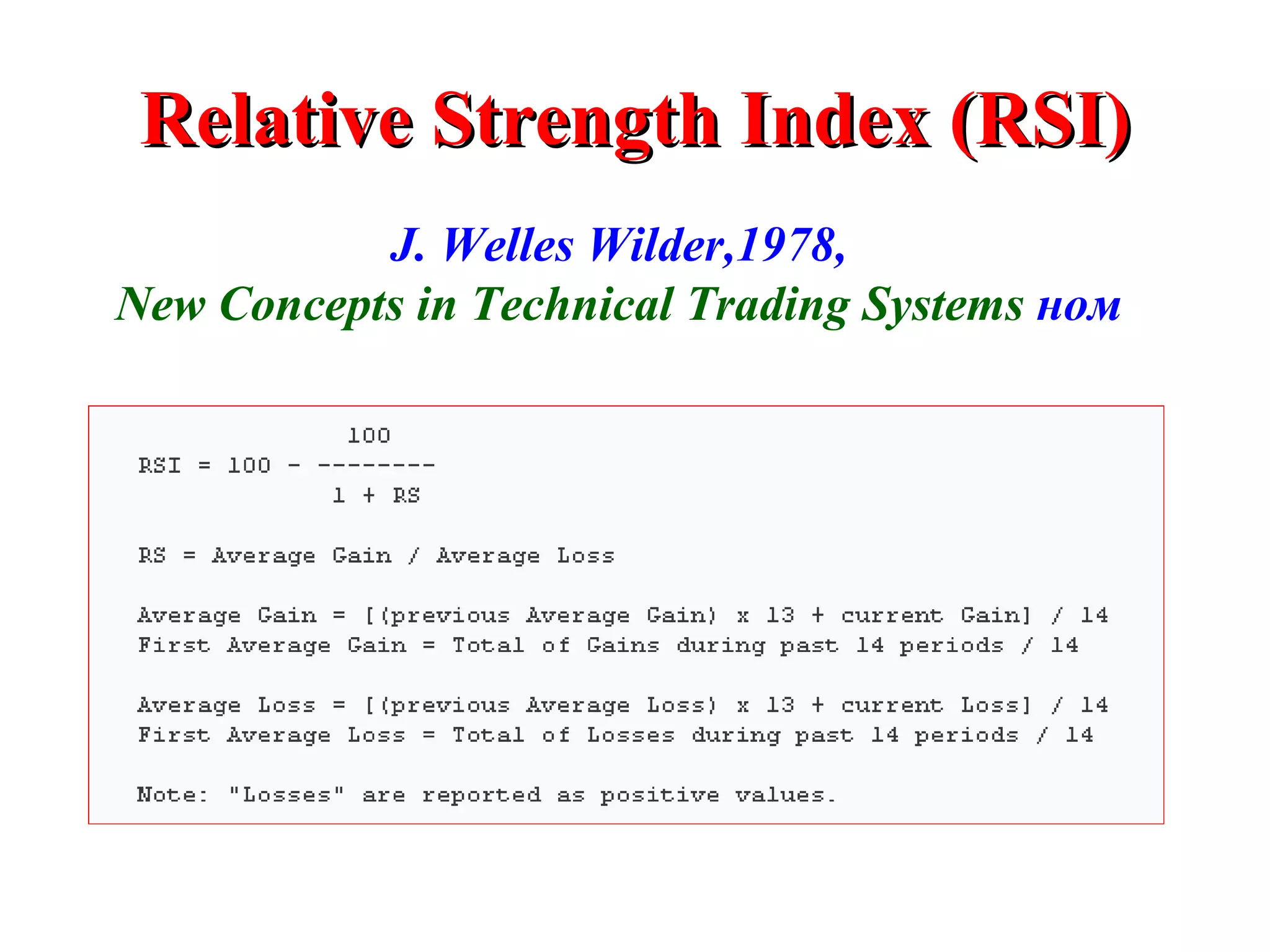 Relative Strength Index (RSI)

J. Welles Wilder,1978,
New Concepts in Technical Trading Systems ном

$RSI = 100 - \frac{100}{1 + RS}$

RS = Average Gain / Average Loss

Average Gain = [(previous Average Gain) x 13 + current Gain] / 14
First Average Gain = Total of Gains during past 14 periods / 14

Average Loss = [(previous Average Loss) x 13 + current Loss] / 14
First Average Loss = Total of Losses during past 14 periods / 14

Note: "Losses" are reported as positive values.